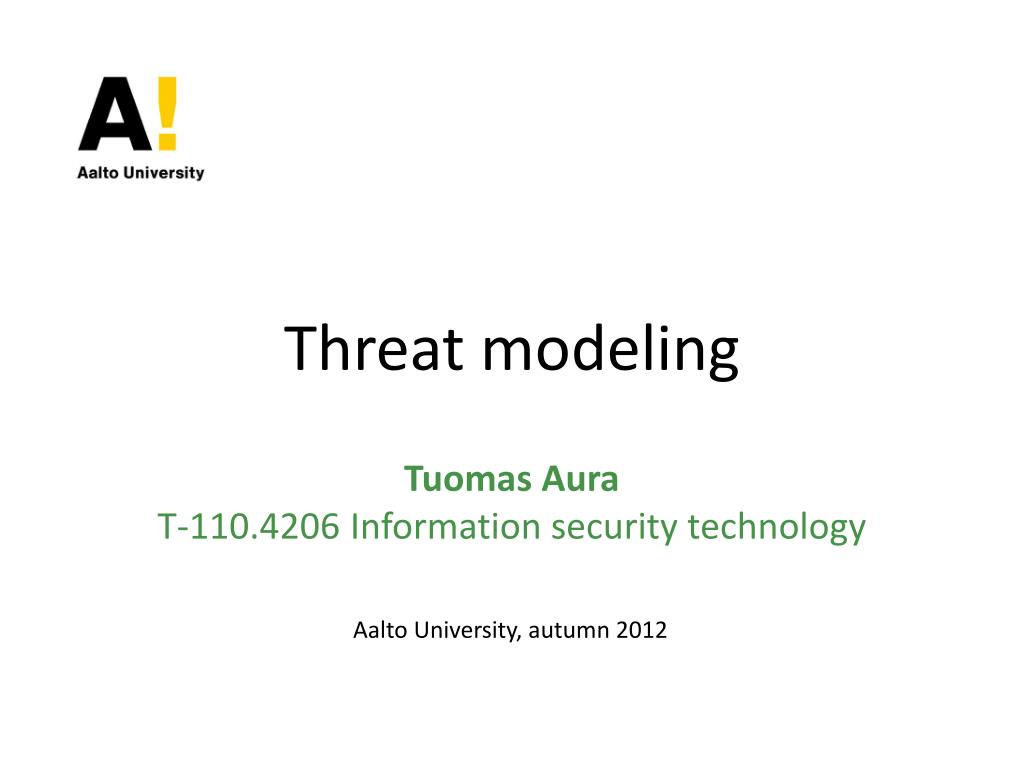 A!
Aalto University

Threat modeling

Tuomas Aura
T-110.4206 Information security technology

Aalto University, autumn 2012